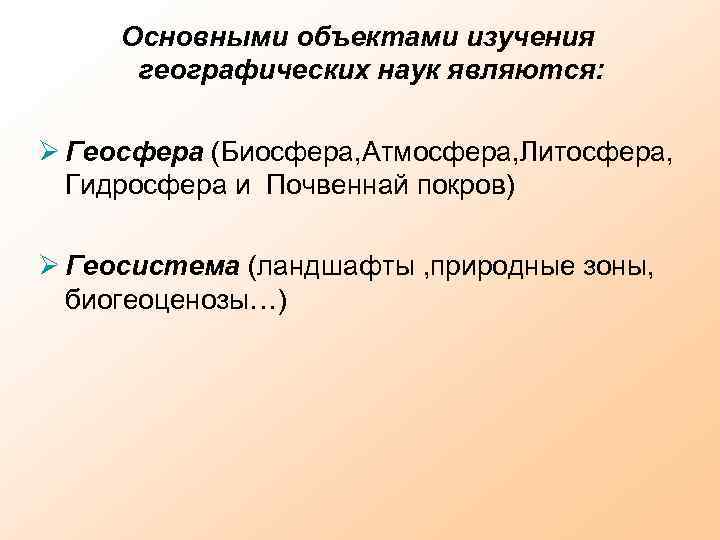 Основными объектами изучения географических наук являются:

➢ Геосфера (Биосфера,Атмосфера,Литосфера, Гидросфера и Почвеннай покров)

➢ Геосистема (ландшафты ,природные зоны, биогеоценозы…)